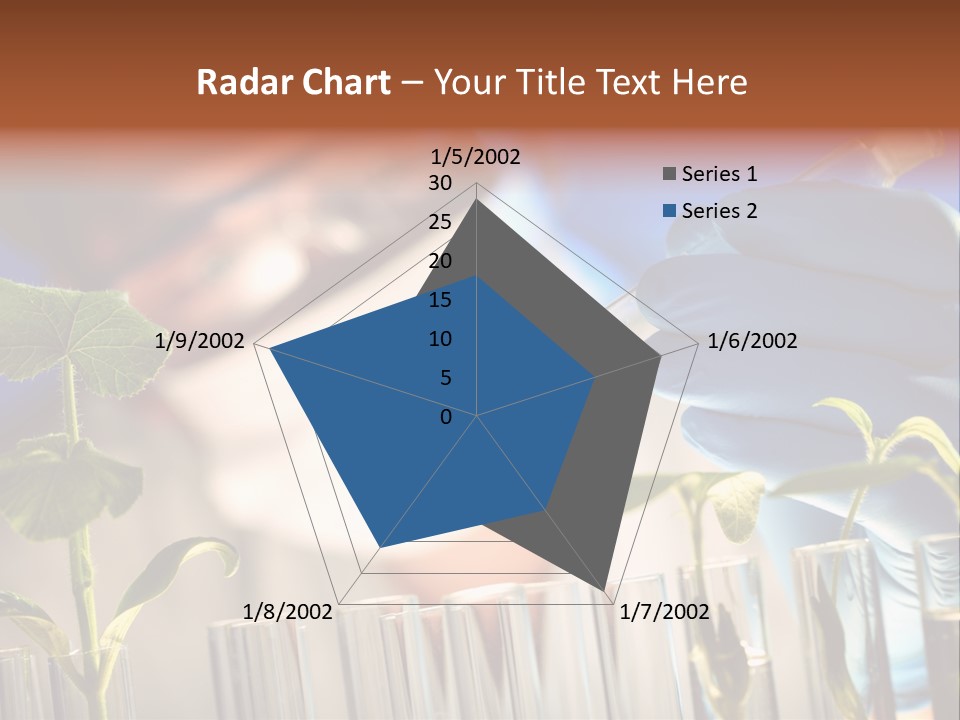 Radar Chart – Your Title Text Here

1/5/2002
30
25
20
15
10
5
0
1/6/2002
1/7/2002
1/8/2002
1/9/2002

Series 1
Series 2